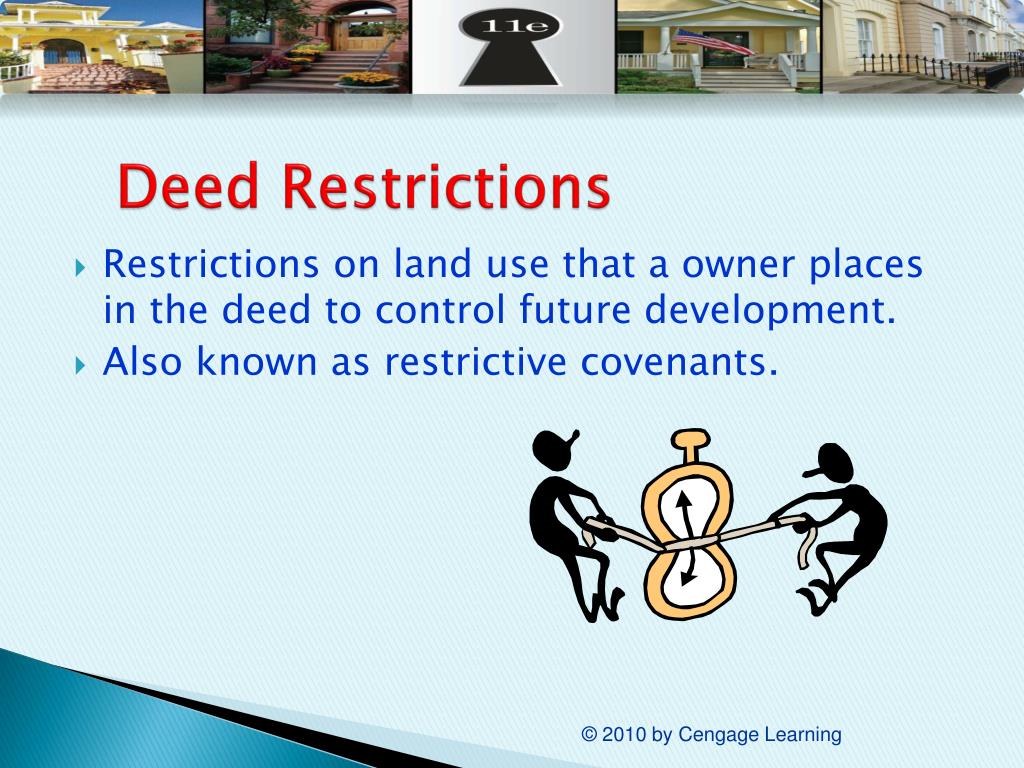 11e

Deed Restrictions

Restrictions on land use that a owner places in the deed to control future development.

Also known as restrictive covenants.

© 2010 by Cengage Learning